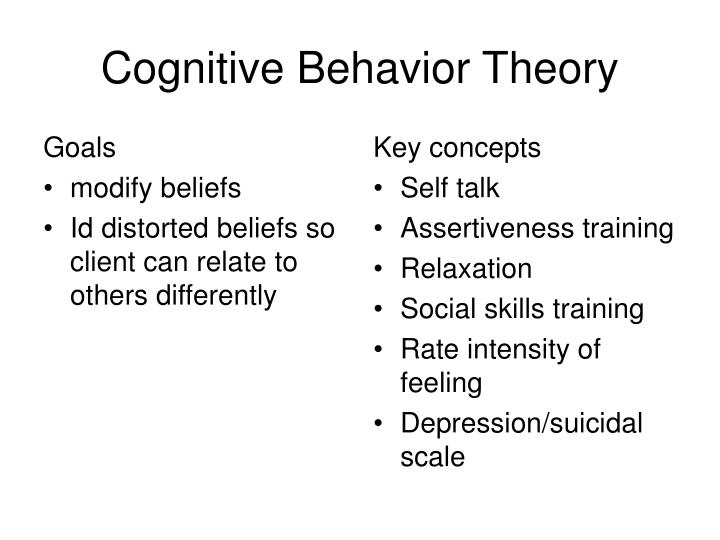 Cognitive Behavior Theory

Goals
• modify beliefs
• Id distorted beliefs so client can relate to others differently

Key concepts
• Self talk
• Assertiveness training
• Relaxation
• Social skills training
• Rate intensity of feeling
• Depression/suicidal scale